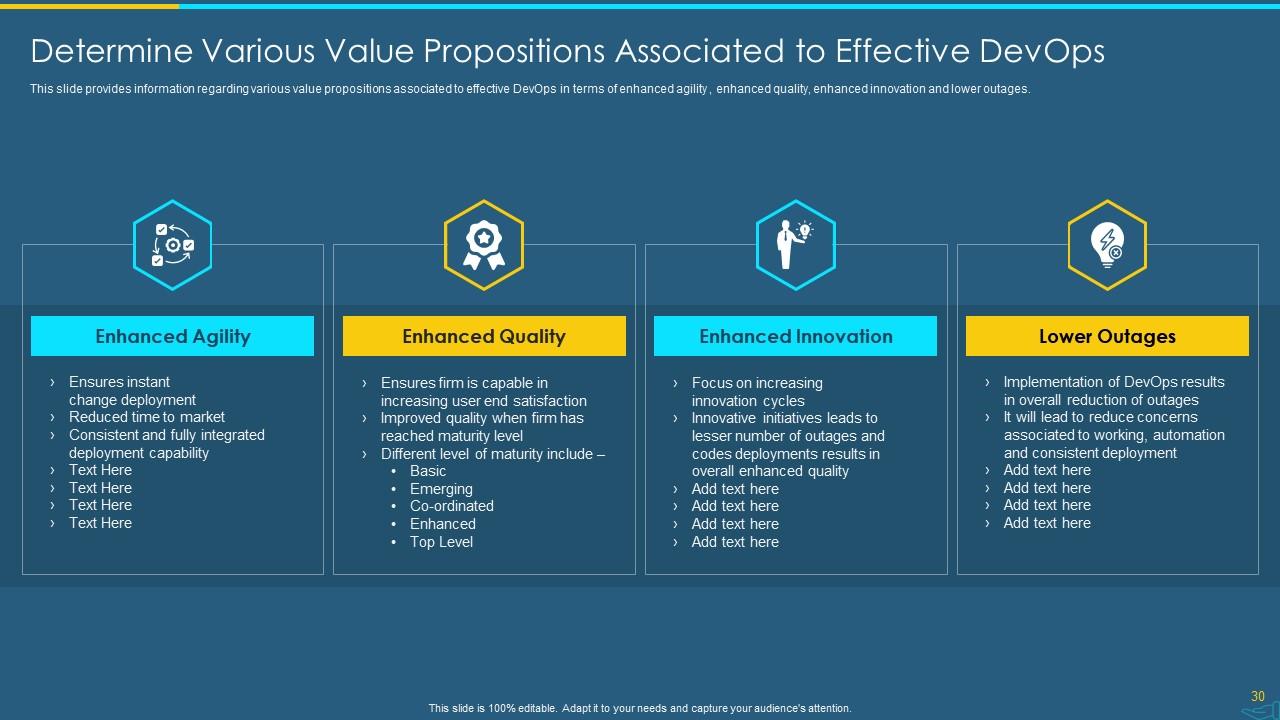 Determine Various Value Propositions Associated to Effective DevOps

This slide provides information regarding various value propositions associated to effective DevOps in terms of enhanced agility , enhanced quality, enhanced innovation and lower outages.

Enhanced Agility

› Ensures instant change deployment
› Reduced time to market
› Consistent and fully integrated deployment capability
› Text Here
› Text Here
› Text Here
› Text Here

Enhanced Quality

› Ensures firm is capable in increasing user end satisfaction
› Improved quality when firm has reached maturity level
› Different level of maturity include –
• Basic
• Emerging
• Co-ordinated
• Enhanced
• Top Level

Enhanced Innovation

› Focus on increasing innovation cycles
› Innovative initiatives leads to lesser number of outages and codes deployments results in overall enhanced quality
› Add text here
› Add text here
› Add text here
› Add text here

Lower Outages

› Implementation of DevOps results in overall reduction of outages
› It will lead to reduce concerns associated to working, automation and consistent deployment
› Add text here
› Add text here
› Add text here
› Add text here

This slide is 100% editable. Adapt it to your needs and capture your audience's attention.

30